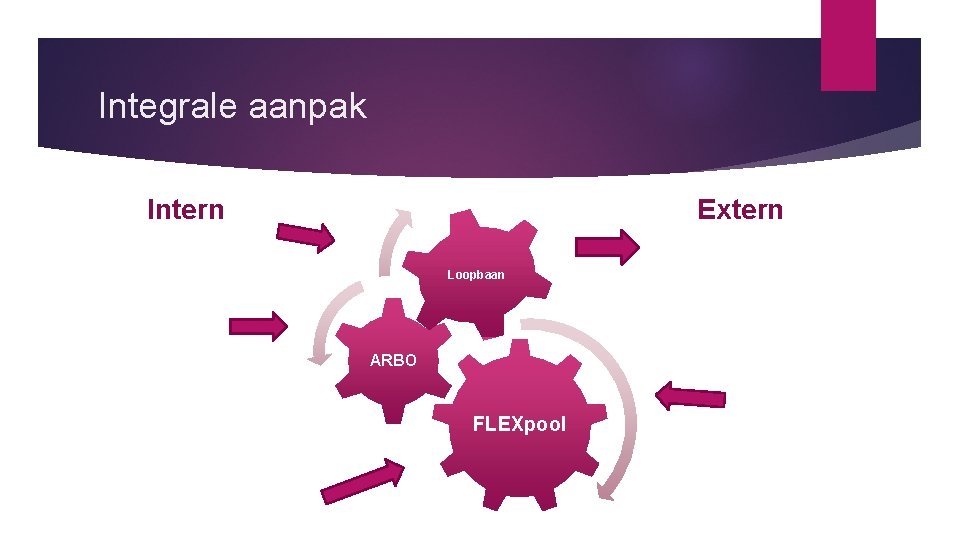 Integrale aanpak

Intern

Extern

Loopbaan

ARBO

FLEXpool